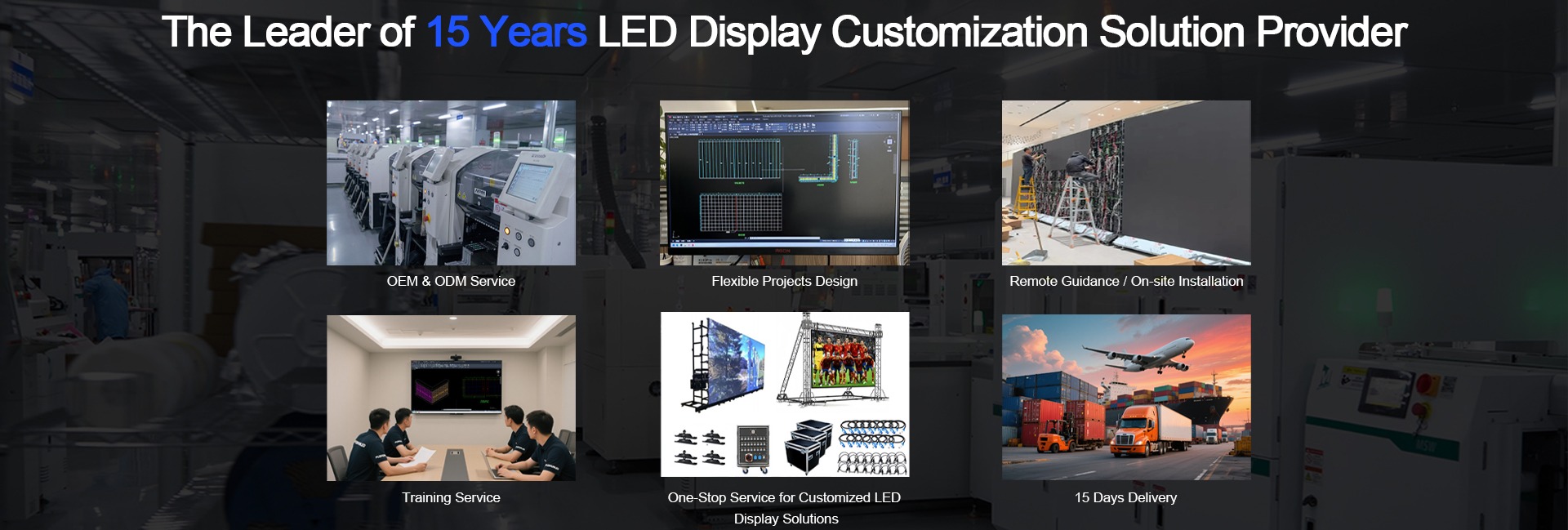 The Leader of 15 Years LED Display Customization Solution Provider

OEM & ODM Service

Flexible Projects Design

Remote Guidance / On-site Installation

Training Service

One-Stop Service for Customized LED Display Solutions

15 Days Delivery